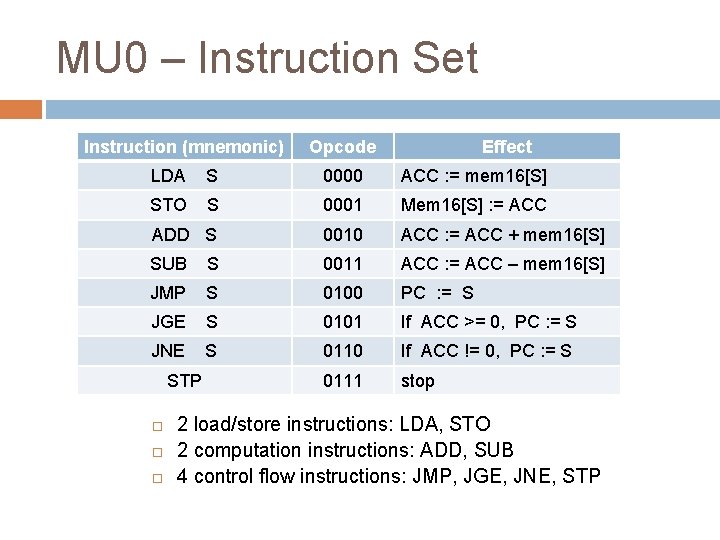 MU0 – Instruction Set

| Instruction (mnemonic) | Opcode | Effect |
|---|---|---|
| LDA S | 0000 | ACC := mem16[S] |
| STO S | 0001 | Mem16[S] := ACC |
| ADD S | 0010 | ACC := ACC + mem16[S] |
| SUB S | 0011 | ACC := ACC – mem16[S] |
| JMP S | 0100 | PC := S |
| JGE S | 0101 | If ACC >= 0, PC := S |
| JNE S | 0110 | If ACC != 0, PC := S |
| STP | 0111 | stop |

□ 2 load/store instructions: LDA, STO
□ 2 computation instructions: ADD, SUB
□ 4 control flow instructions: JMP, JGE, JNE, STP